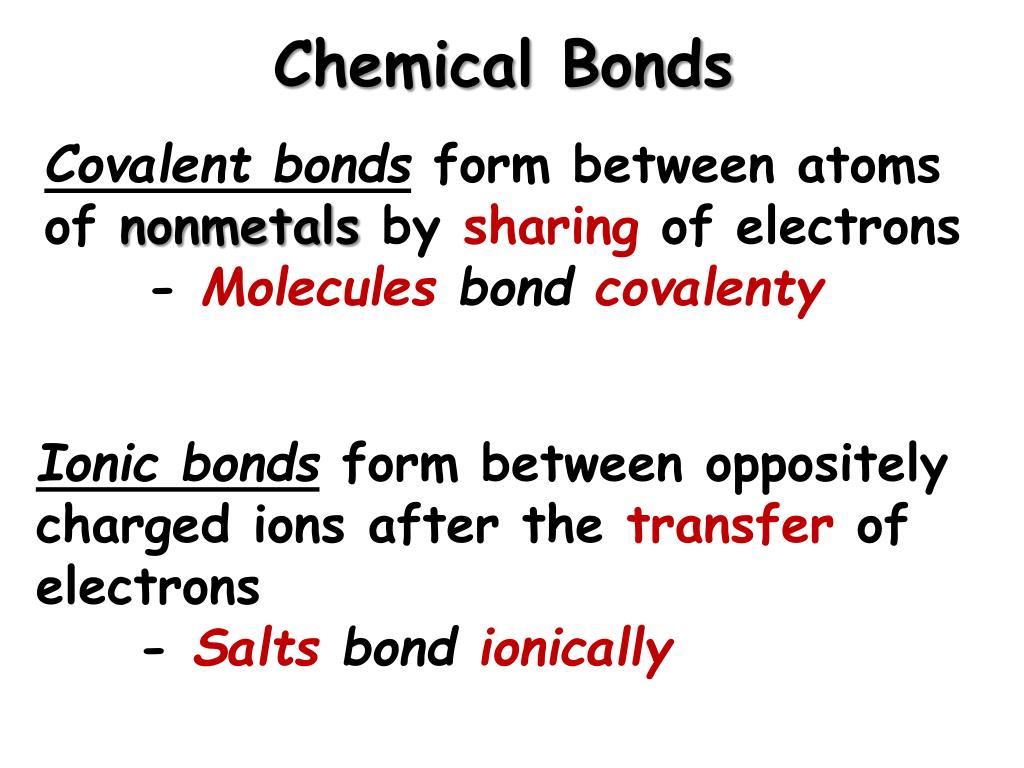 Chemical Bonds

Covalent bonds form between atoms of nonmetals by sharing of electrons
- Molecules bond covalenty

Ionic bonds form between oppositely charged ions after the transfer of electrons
- Salts bond ionically